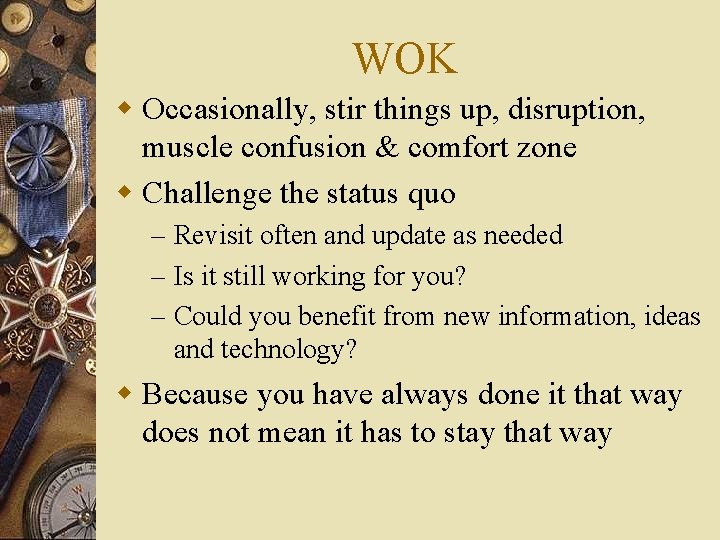 WOK

Occasionally, stir things up, disruption, muscle confusion & comfort zone

Challenge the status quo

– Revisit often and update as needed

– Is it still working for you?

– Could you benefit from new information, ideas and technology?

Because you have always done it that way does not mean it has to stay that way